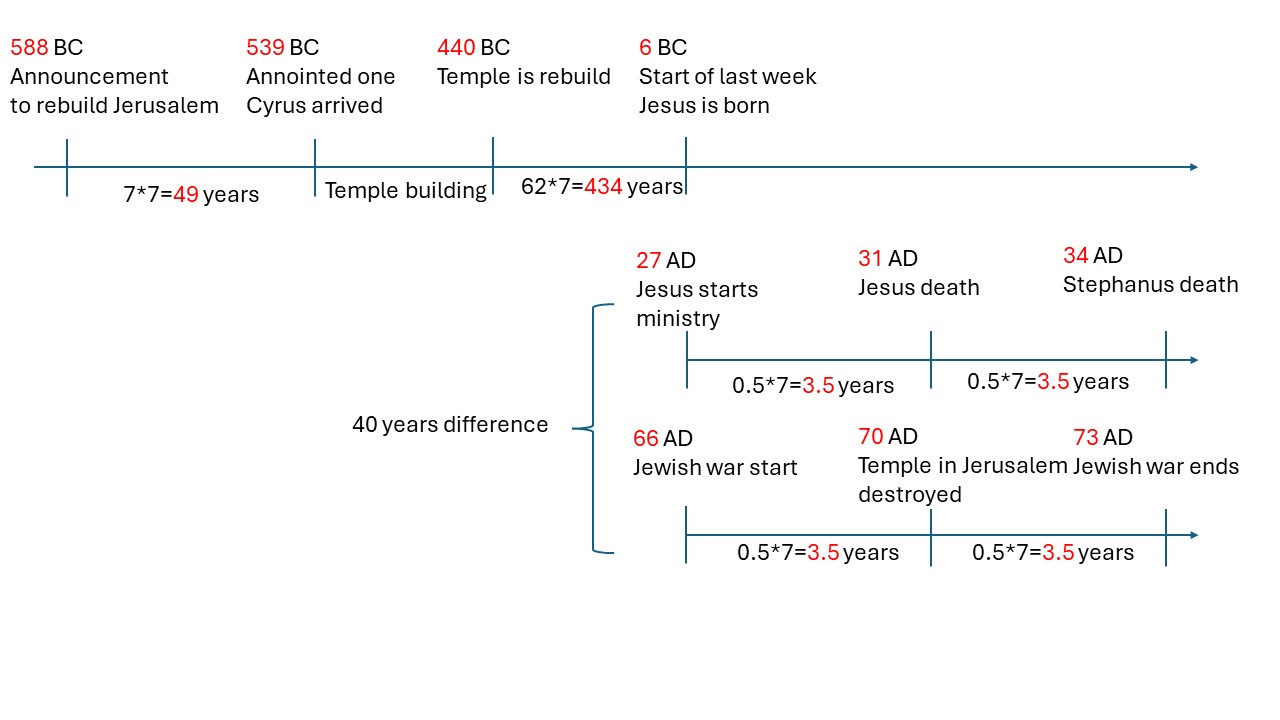 588 BC
Announcement to rebuild Jerusalem

539 BC
Annointed one
Cyrus arrived

440 BC
Temple is rebuild

6 BC
Start of last week
Jesus is born

7*7=49 years

Temple building

62*7=434 years

27 AD
Jesus starts ministry

31 AD
Jesus death

34 AD
Stephanus death

0.5*7=3.5 years

0.5*7=3.5 years

40 years difference

66 AD
Jewish war start

70 AD
Temple in Jerusalem destroyed

73 AD
Jewish war ends

0.5*7=3.5 years

0.5*7=3.5 years